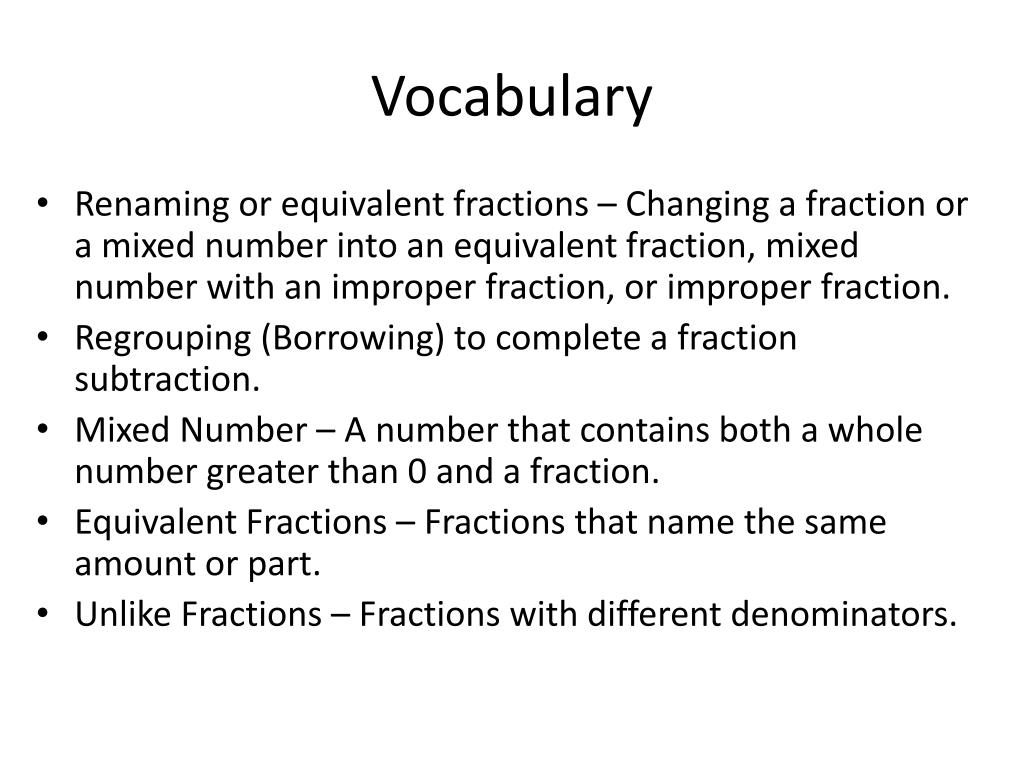 Vocabulary

• Renaming or equivalent fractions – Changing a fraction or a mixed number into an equivalent fraction, mixed number with an improper fraction, or improper fraction.
• Regrouping (Borrowing) to complete a fraction subtraction.
• Mixed Number – A number that contains both a whole number greater than 0 and a fraction.
• Equivalent Fractions – Fractions that name the same amount or part.
• Unlike Fractions – Fractions with different denominators.